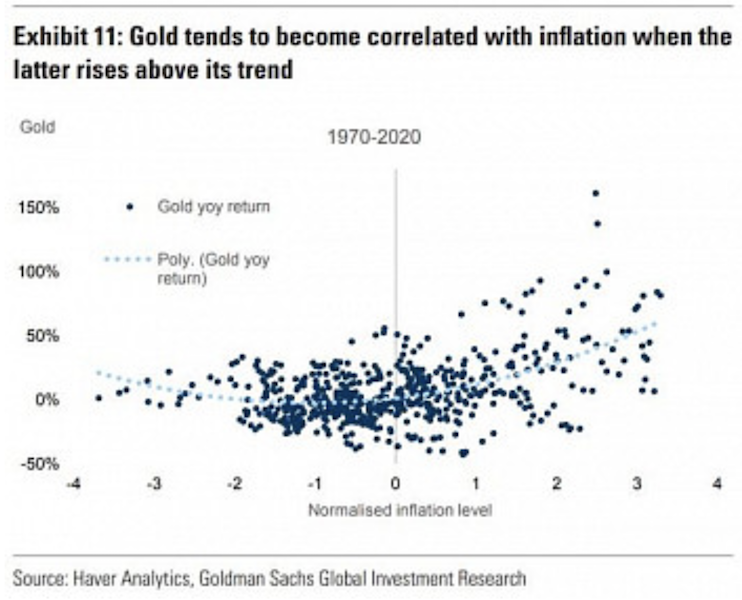 Exhibit 11: Gold tends to become correlated with inflation when the latter rises above its trend

Gold

1970-2020

Gold yoy return

Poly. (Gold yoy return)

150%
100%
50%
0%
-50%

-4
-3
-2
-1
0
1
2
3
4

Normalised inflation level

Source: Haver Analytics, Goldman Sachs Global Investment Research